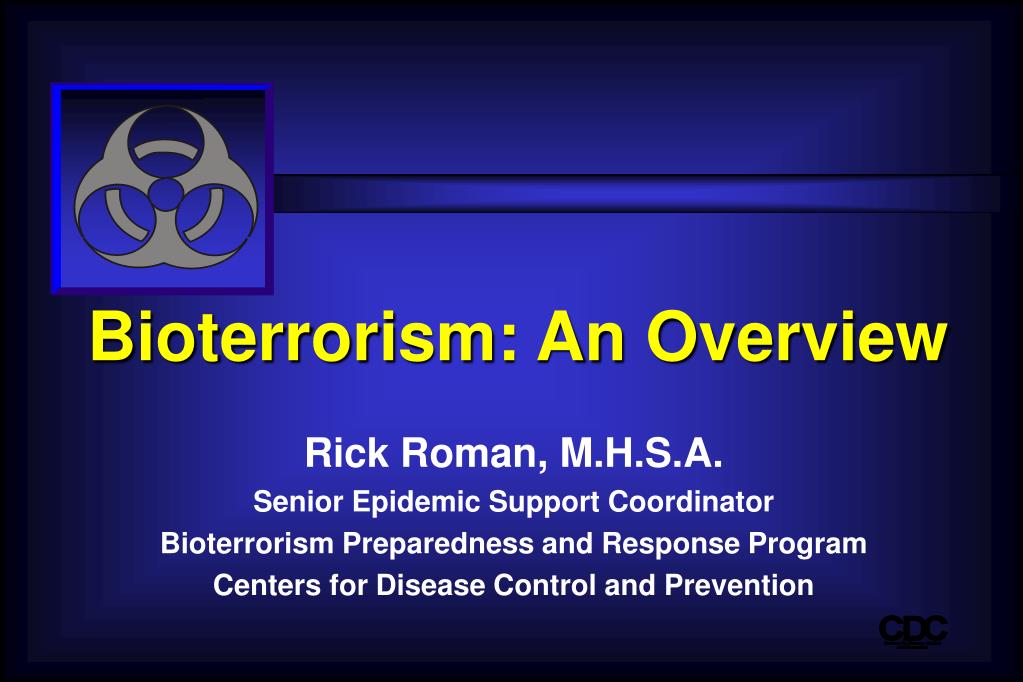 Bioterrorism: An Overview

Rick Roman, M.H.S.A.
Senior Epidemic Support Coordinator
Bioterrorism Preparedness and Response Program
Centers for Disease Control and Prevention

CDC